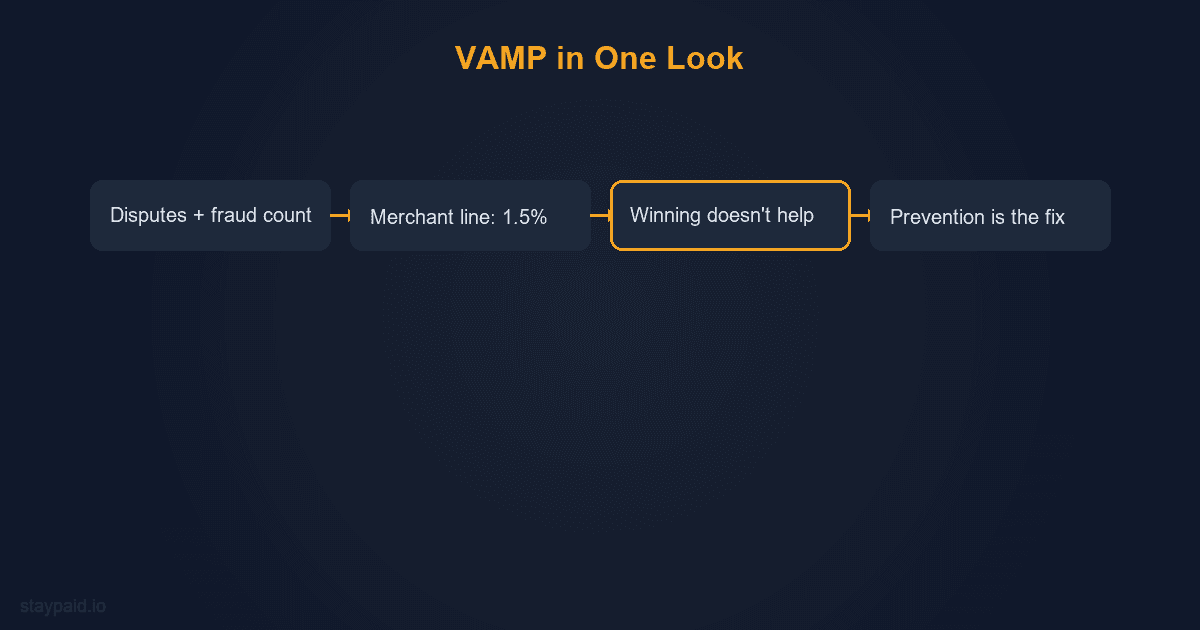 VAMP in One Look

Disputes + fraud count

Merchant line: 1.5%

Winning doesn't help

Prevention is the fix

staypaid.io